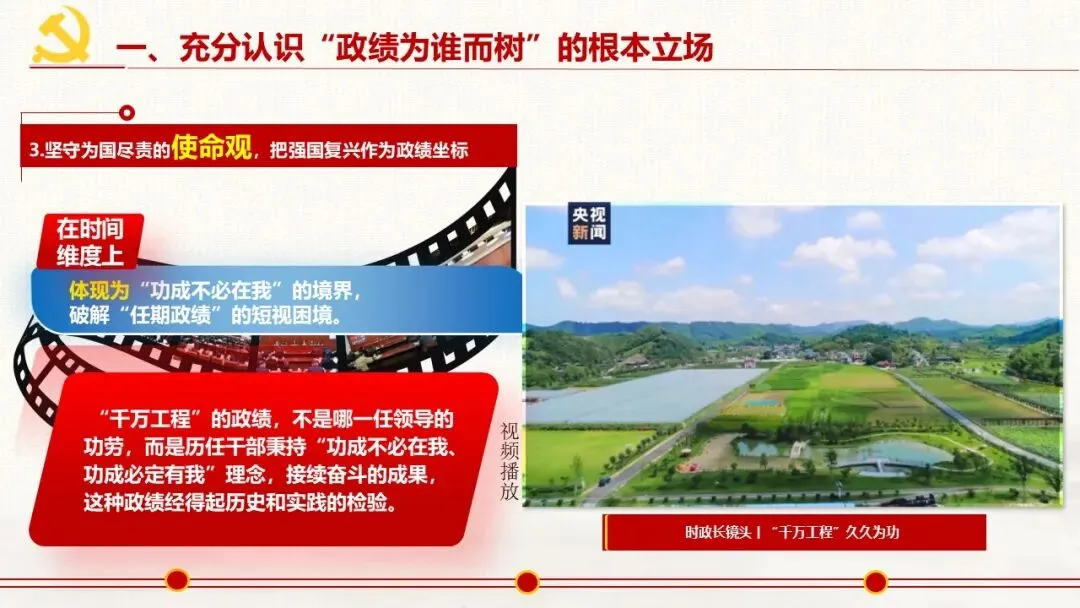 一、充分认识“政绩为谁而树”的根本立场

3.坚守为国尽责的使命观，把强国复兴作为政绩坐标

在时间维度上

体现为“功成不必在我”的境界，破解“任期政绩”的短视困境。

“千万工程”的政绩，不是哪一任领导的功劳，而是历任干部秉持“功成不必在我、功成必定有我”理念，接续奋斗的成果，这种政绩经得起历史和实践的检验。

视频播放

央视新闻

时政长镜头丨“千万工程”久久为功